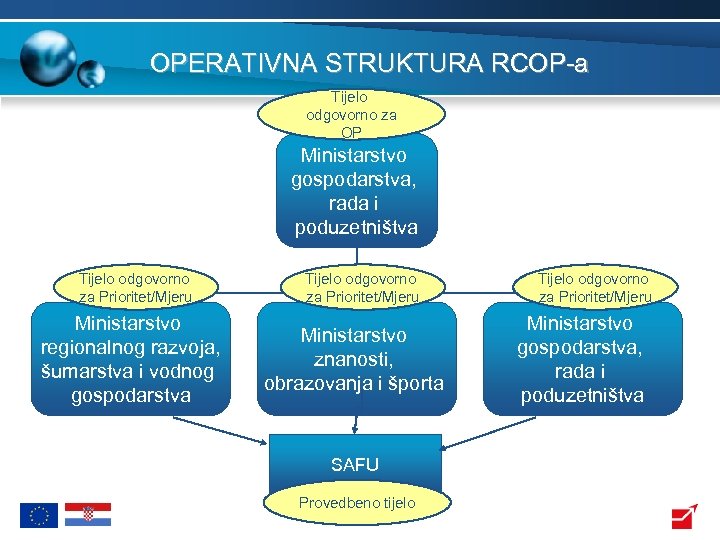 OPERATIVNA STRUKTURA RCOP-a

Tijelo odgovorno za OP

Ministarstvo gospodarstva, rada i poduzetništva

Tijelo odgovorno za Prioritet/Mjeru

Ministarstvo regionalnog razvoja, šumarstva i vodnog gospodarstva

Tijelo odgovorno za Prioritet/Mjeru

Ministarstvo znanosti, obrazovanja i športa

Tijelo odgovorno za Prioritet/Mjeru

Ministarstvo gospodarstva, rada i poduzetništva

SAFU

Provedbeno tijelo